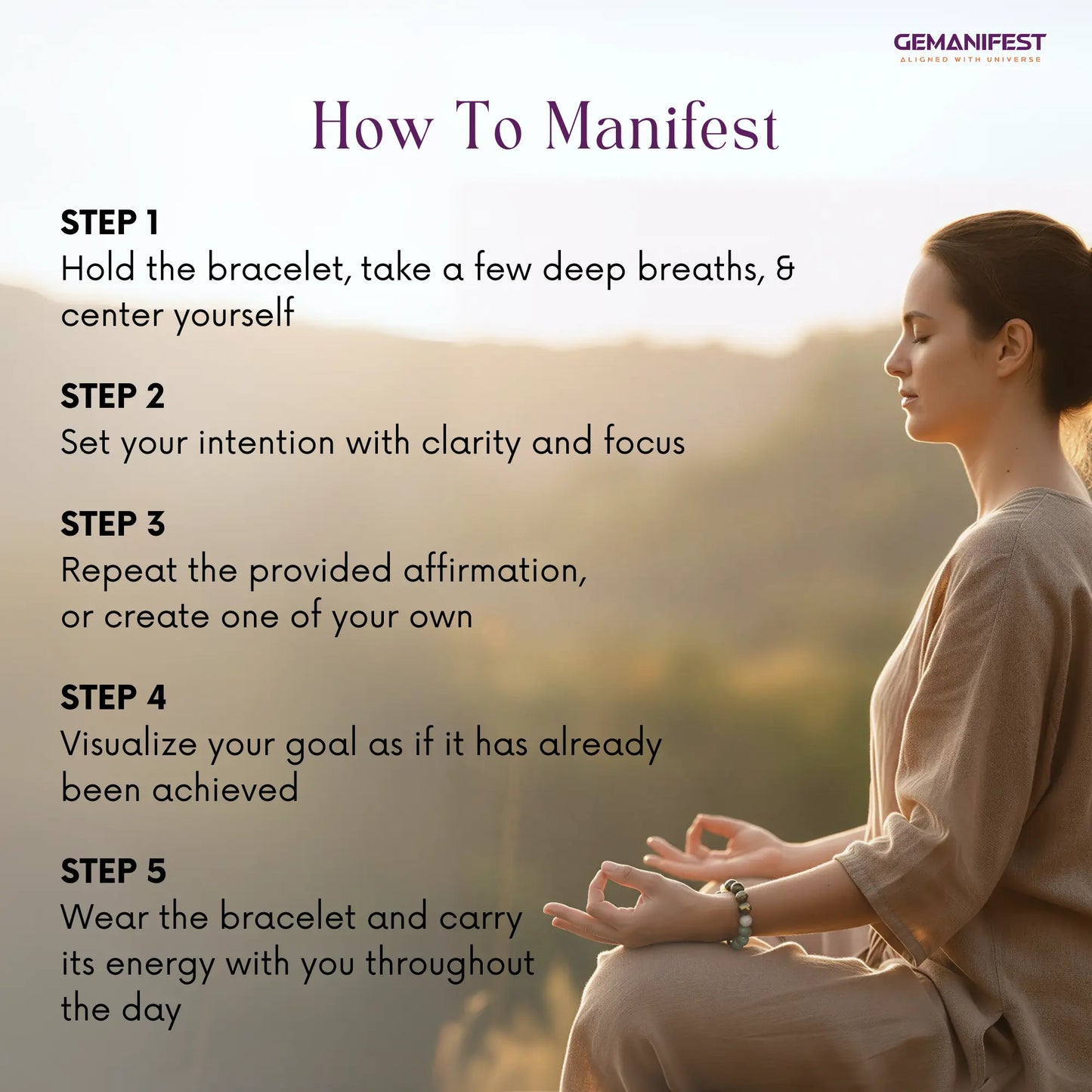 GEMANIFEST
ALIGNED WITH UNIVERSE

How To Manifest

STEP 1
Hold the bracelet, take a few deep breaths, & center yourself

STEP 2
Set your intention with clarity and focus

STEP 3
Repeat the provided affirmation, or create one of your own

STEP 4
Visualize your goal as if it has already been achieved

STEP 5
Wear the bracelet and carry its energy with you throughout the day